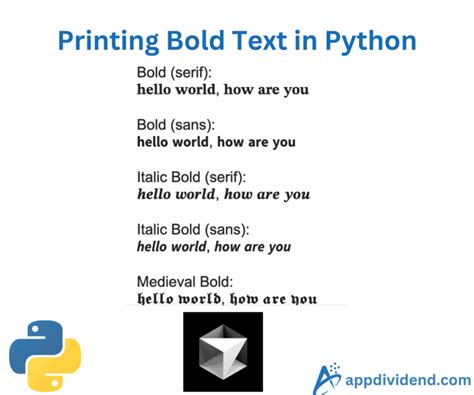 Printing Bold Text in Python

Bold (serif):
hello world, how are you

Bold (sans):
hello world, how are you

Italic Bold (serif):
hello world, how are you

Italic Bold (sans):
hello world, how are you

Medieval Bold:
hello world, how are you

appdividend.com